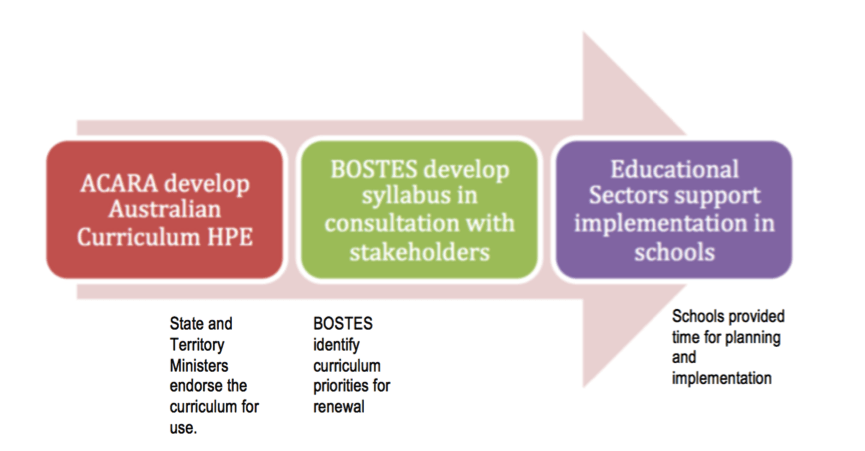 ACARA develop Australian Curriculum HPE

BOSTES develop syllabus in consultation with stakeholders

Educational Sectors support implementation in schools

State and Territory Ministers endorse the curriculum for use.

BOSTES identify curriculum priorities for renewal

Schools provided time for planning and implementation